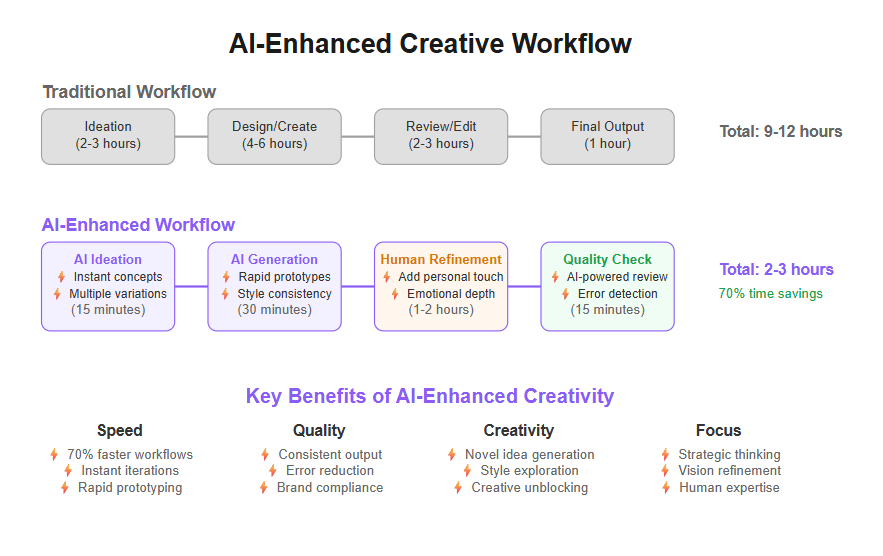 AI-Enhanced Creative Workflow

Traditional Workflow

Ideation
(2-3 hours)

Design/Create
(4-6 hours)

Review/Edit
(2-3 hours)

Final Output
(1 hour)

Total: 9-12 hours

AI-Enhanced Workflow

AI Ideation
Instant concepts
Multiple variations
(15 minutes)

AI Generation
Rapid prototypes
Style consistency
(30 minutes)

Human Refinement
Add personal touch
Emotional depth
(1-2 hours)

Quality Check
AI-powered review
Error detection
(15 minutes)

Total: 2-3 hours
70% time savings

Key Benefits of AI-Enhanced Creativity

Speed
70% faster workflows
Instant iterations
Rapid prototyping

Quality
Consistent output
Error reduction
Brand compliance

Creativity
Novel idea generation
Style exploration
Creative unblocking

Focus
Strategic thinking
Vision refinement
Human expertise